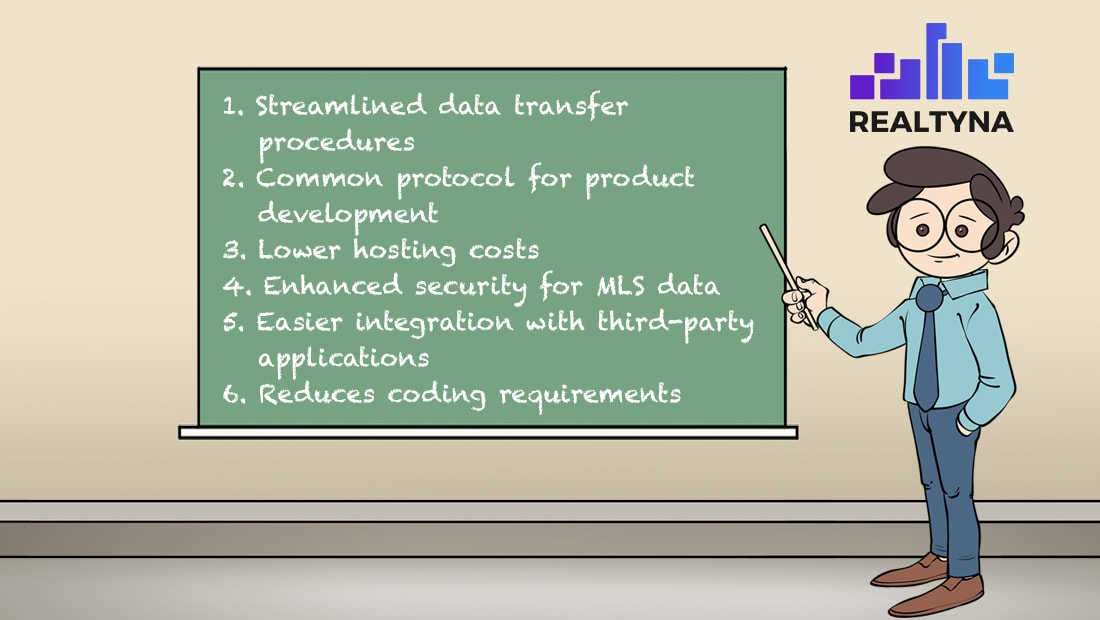 1. Streamlined data transfer procedures
2. Common protocol for product development
3. Lower hosting costs
4. Enhanced security for MLS data
5. Easier integration with third-party applications
6. Reduces coding requirements

REALTYNA